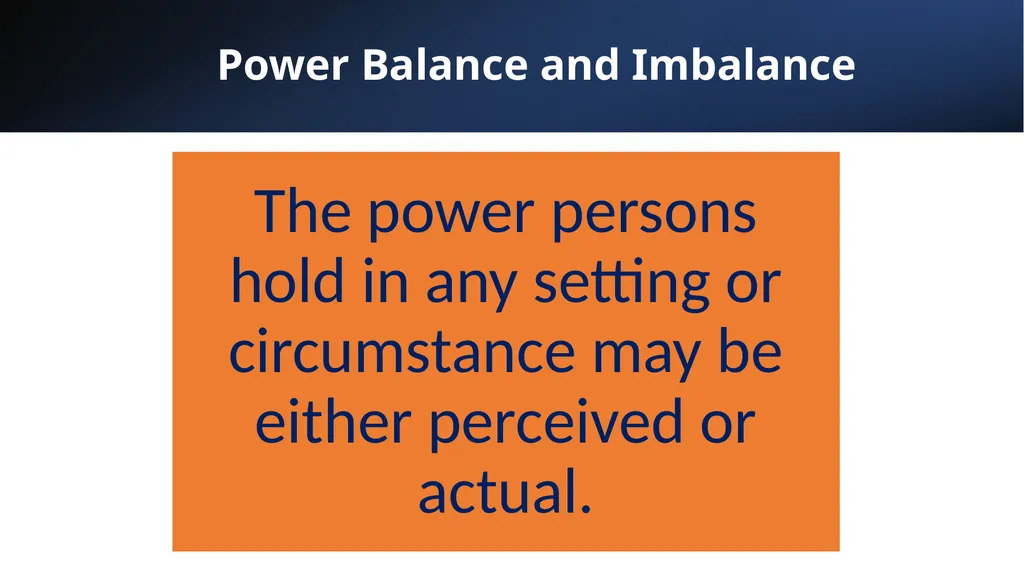 Power Balance and Imbalance

The power persons hold in any setting or circumstance may be either perceived or actual.